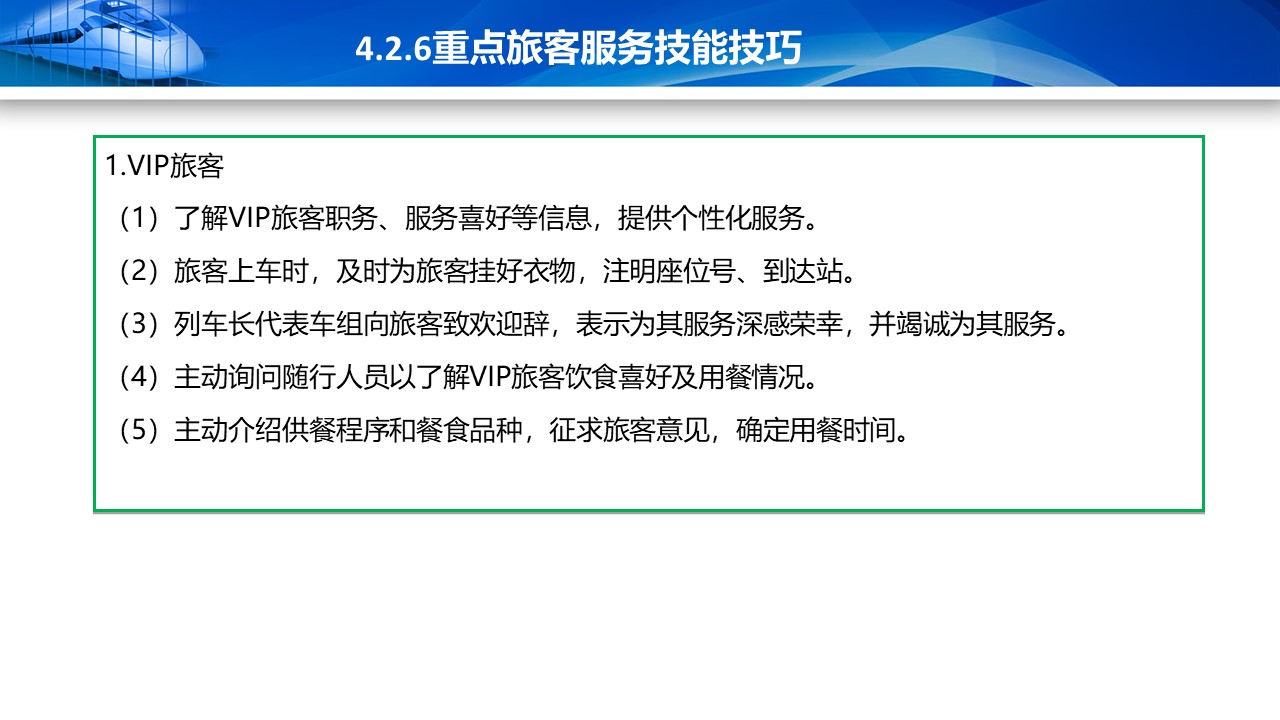 4.2.6重点旅客服务技能技巧

1.VIP旅客

（1）了解VIP旅客职务、服务喜好等信息，提供个性化服务。

（2）旅客上车时，及时为旅客挂好衣物，注明座位号、到达站。

（3）列车长代表车组向旅客致欢迎辞，表示为其服务深感荣幸，并竭诚为其服务。

（4）主动询问随行人员以了解VIP旅客饮食喜好及用餐情况。

（5）主动介绍供餐程序和餐食品种，征求旅客意见，确定用餐时间。